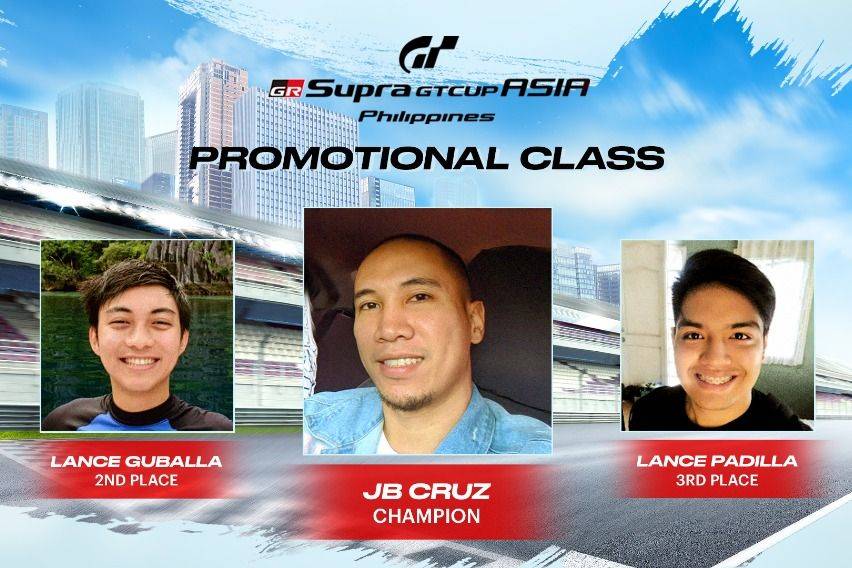 GT

GR Supra GT CUP ASIA

Philippines

PROMOTIONAL CLASS

LANCE GUBALLA
2ND PLACE

JB CRUZ
CHAMPION

LANCE PADILLA
3RD PLACE